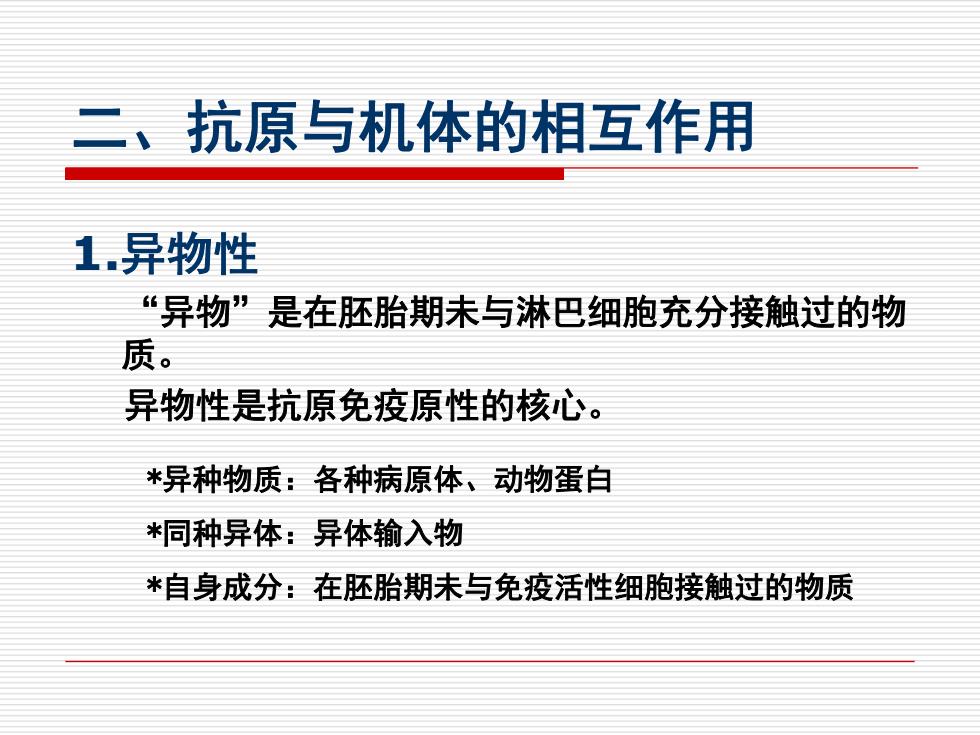 二、抗原与机体的相互作用

1.异物性

“异物”是在胚胎期未与淋巴细胞充分接触过的物质。

异物性是抗原免疫原性的核心。

*异种物质：各种病原体、动物蛋白

*同种异体：异体输入物

*自身成分：在胚胎期未与免疫活性细胞接触过的物质